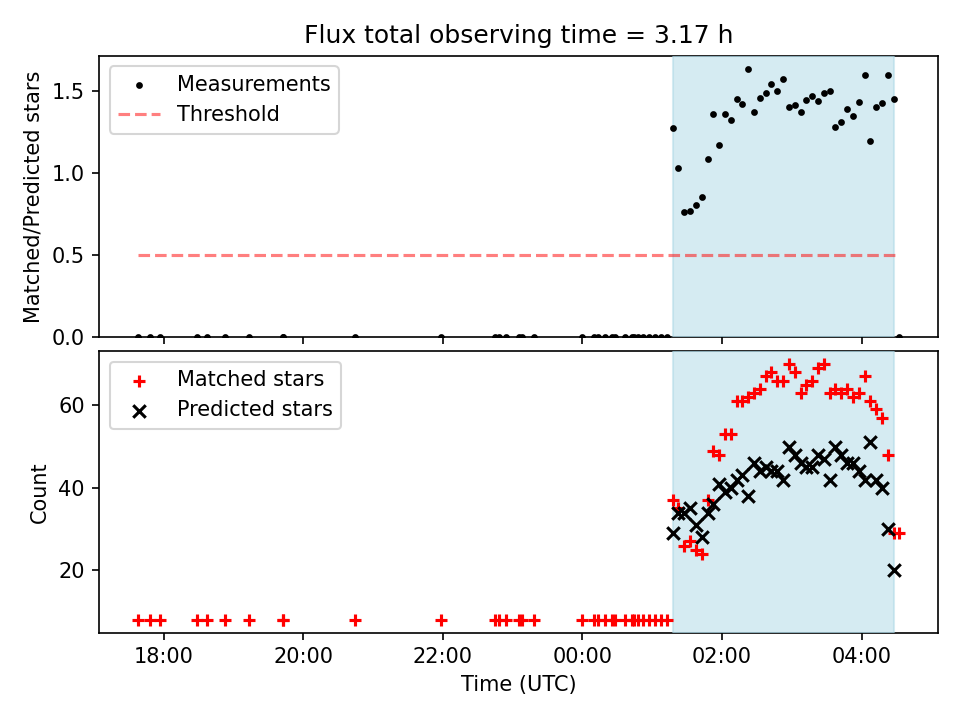 Flux total observing time = 3.17 h

Measurements
Threshold

Matched/Predicted stars

1.5
1.0
0.5
0.0

Matched stars
Predicted stars

Count

60
40
20

18:00
20:00
22:00
00:00
02:00
04:00

Time (UTC)